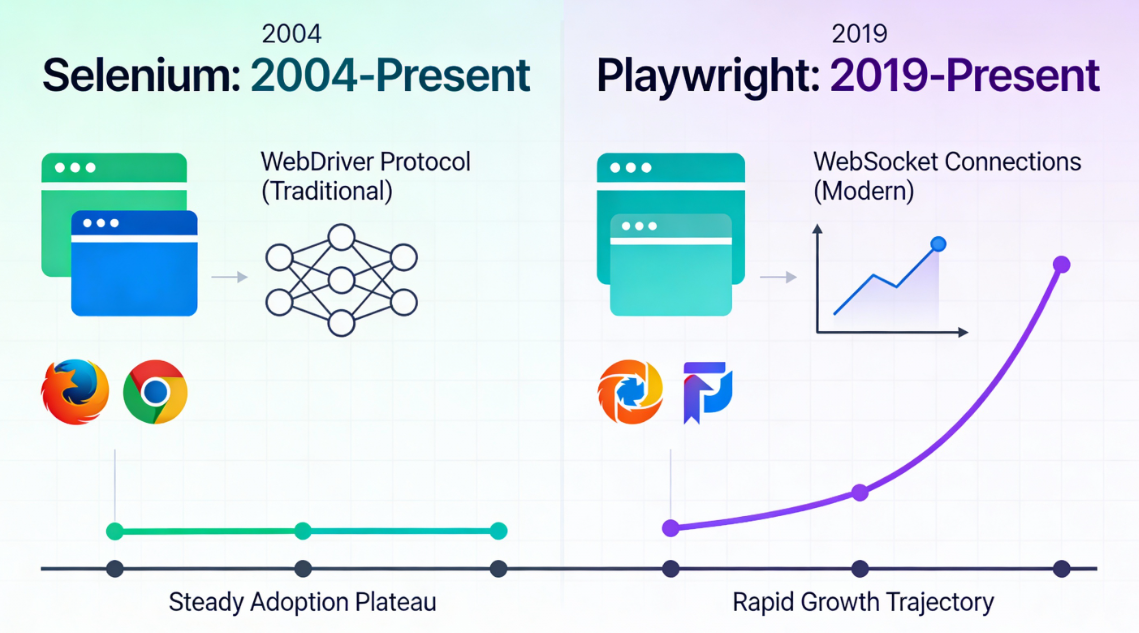 2004

Selenium: 2004-Present

WebDriver Protocol (Traditional)

Steady Adoption Plateau

2019

Playwright: 2019-Present

WebSocket Connections (Modern)

Rapid Growth Trajectory